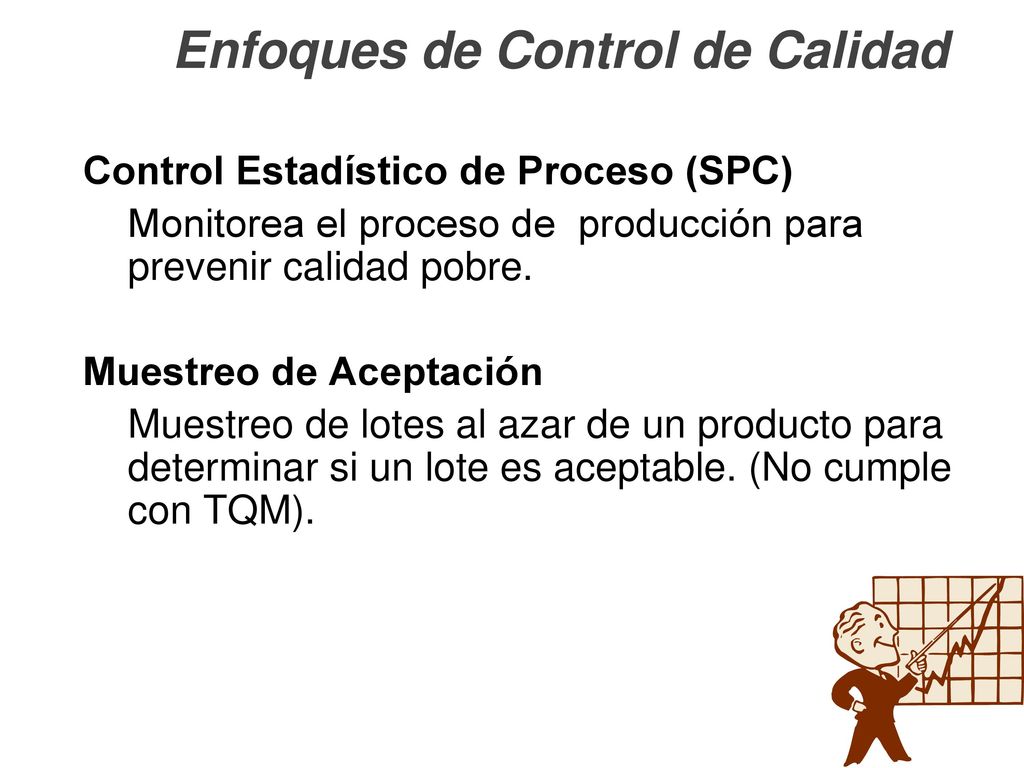 Enfoques de Control de Calidad

Control Estadístico de Proceso (SPC)

Monitorea el proceso de producción para prevenir calidad pobre.

Muestreo de Aceptación

Muestreo de lotes al azar de un producto para determinar si un lote es aceptable. (No cumple con TQM).